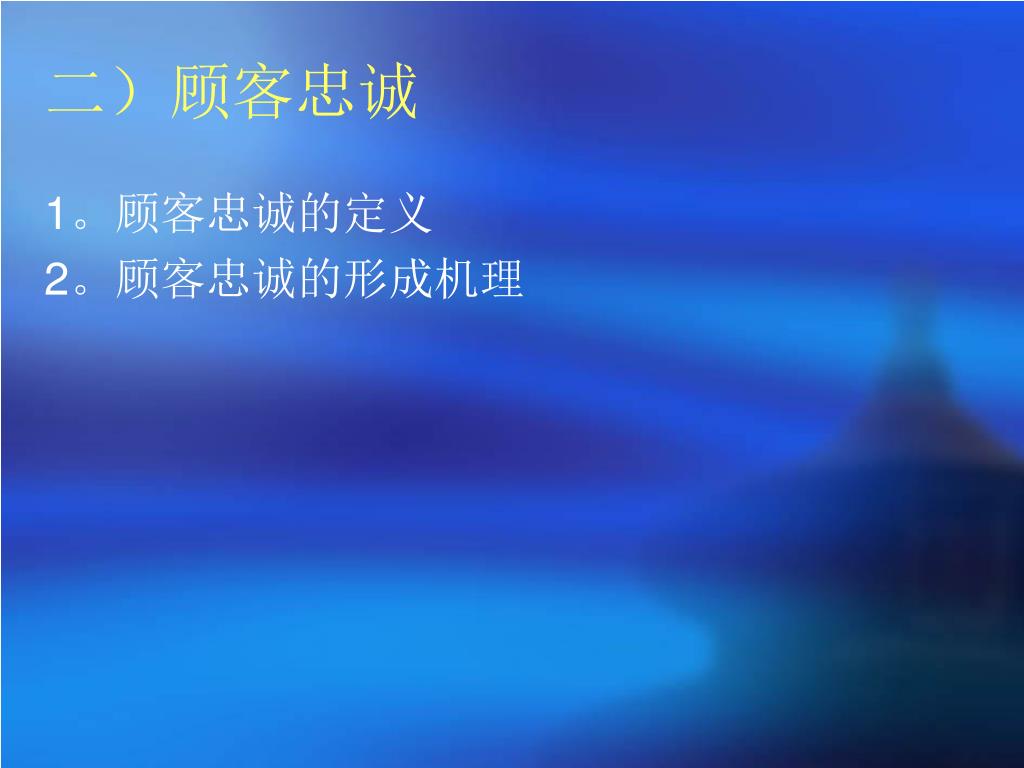 二）顾客忠诚

1。顾客忠诚的定义
2。顾客忠诚的形成机理